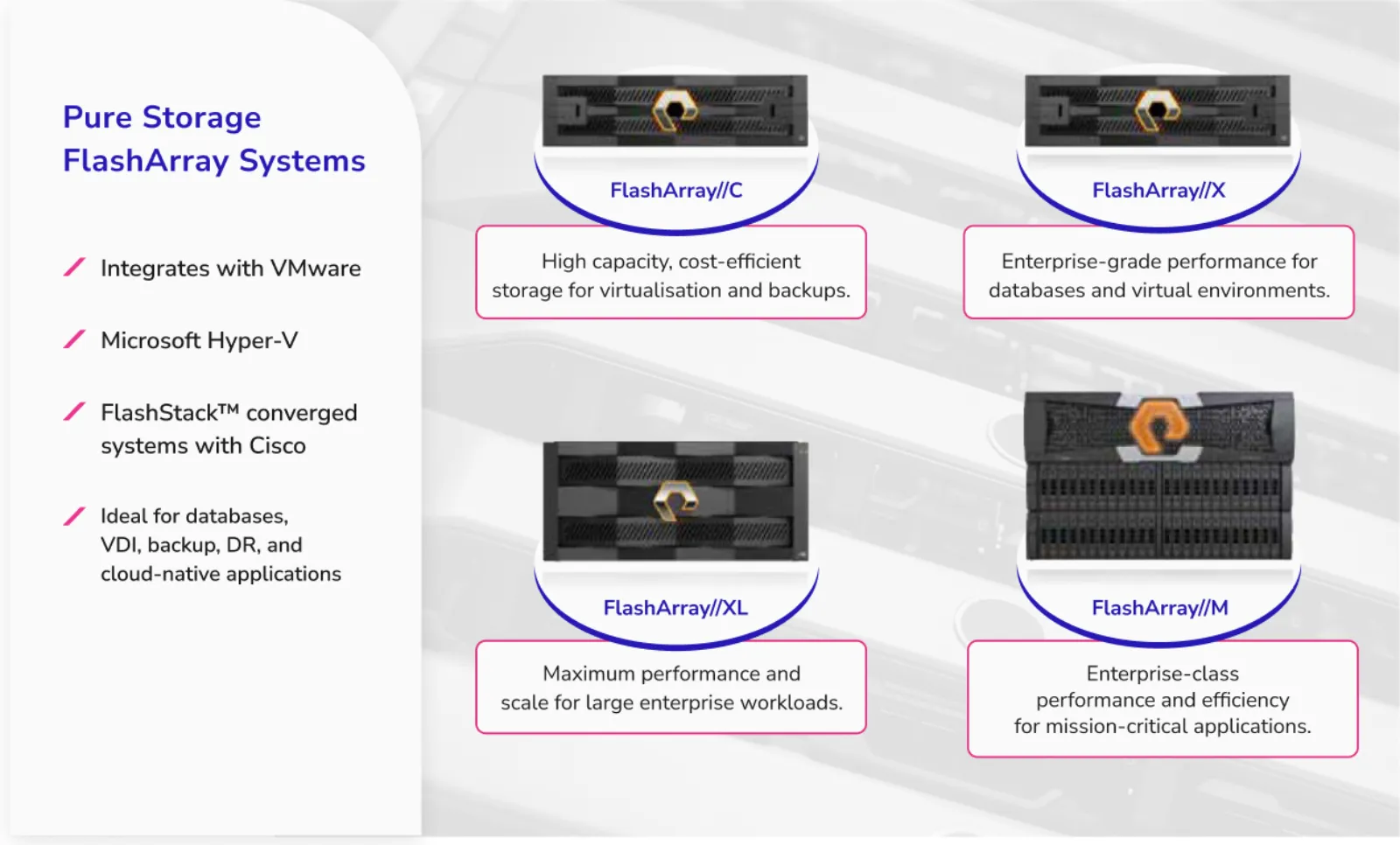 Pure Storage FlashArray Systems

Integrates with VMware

Microsoft Hyper-V

FlashStack™ converged systems with Cisco

Ideal for databases, VDI, backup, DR, and cloud-native applications

FlashArray//C

High capacity, cost-efficient storage for virtualisation and backups.

FlashArray//X

Enterprise-grade performance for databases and virtual environments.

FlashArray//XL

Maximum performance and scale for large enterprise workloads.

FlashArray//M

Enterprise-class performance and efficiency for mission-critical applications.